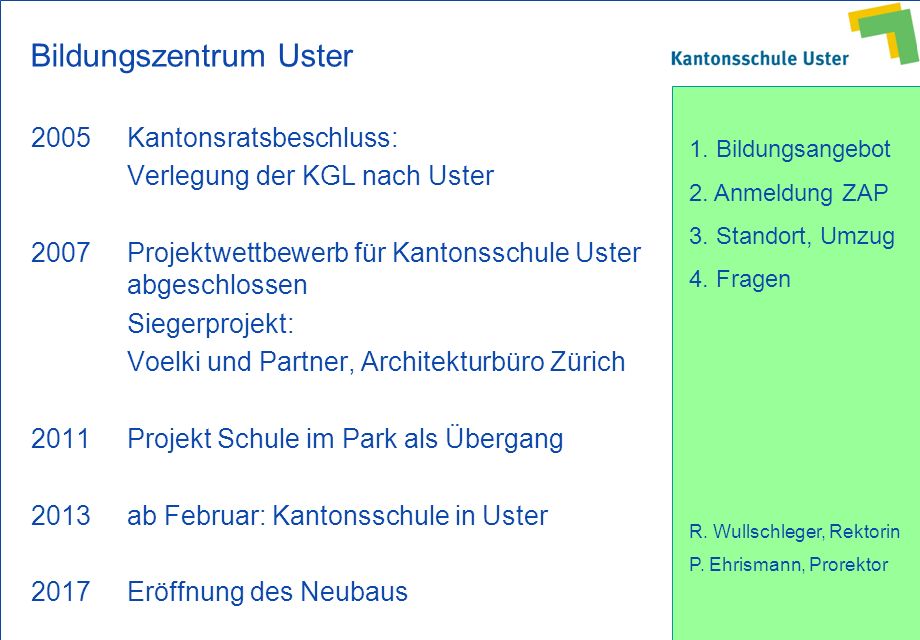 Bildungszentrum Uster

Kantonsschule Uster

2005 Kantonsratsbeschluss:
Verlegung der KGL nach Uster

2007 Projektwettbewerb für Kantonsschule Uster abgeschlossen
Siegerprojekt:
Voelki und Partner, Architekturbüro Zürich

2011 Projekt Schule im Park als Übergang

2013 ab Februar: Kantonsschule in Uster

2017 Eröffnung des Neubaus

1. Bildungsangebot
2. Anmeldung ZAP
3. Standort, Umzug
4. Fragen

R. Wullschleger, Rektorin
P. Ehrismann, Prorektor